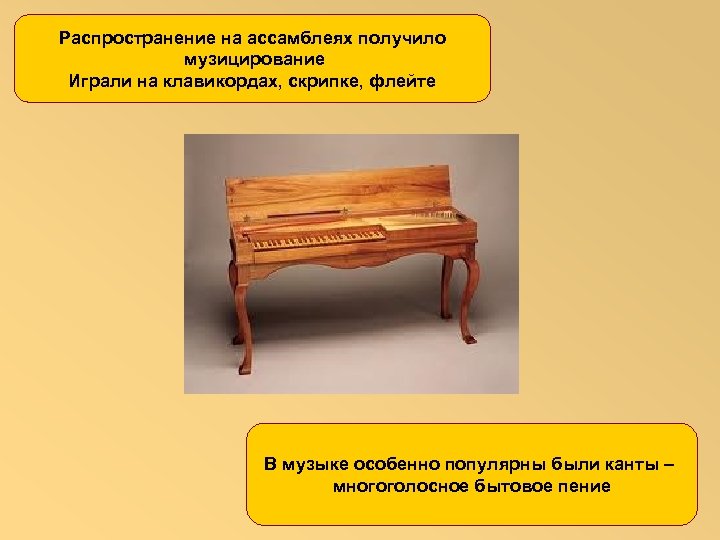 Распространение на ассамблеях получило музицирование
Играли на клавикордах, скрипке, флейте

В музыке особенно популярны были канты – многоголосное бытовое пение